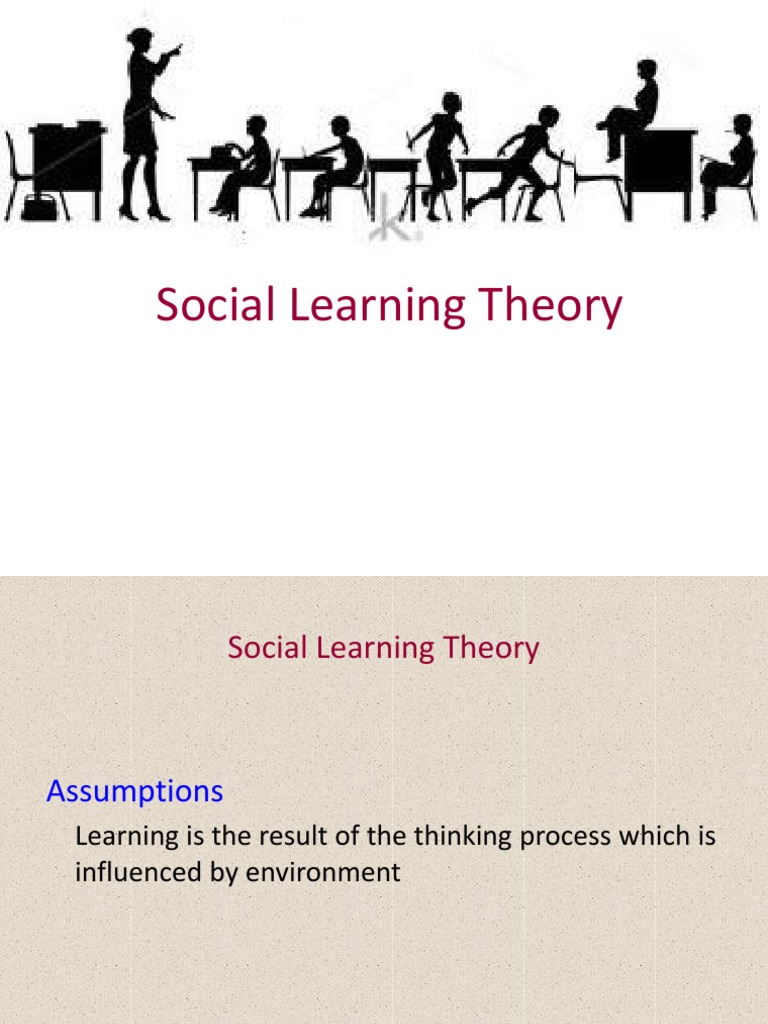 Social Learning Theory

Social Learning Theory

Assumptions

Learning is the result of the thinking process which is influenced by environment